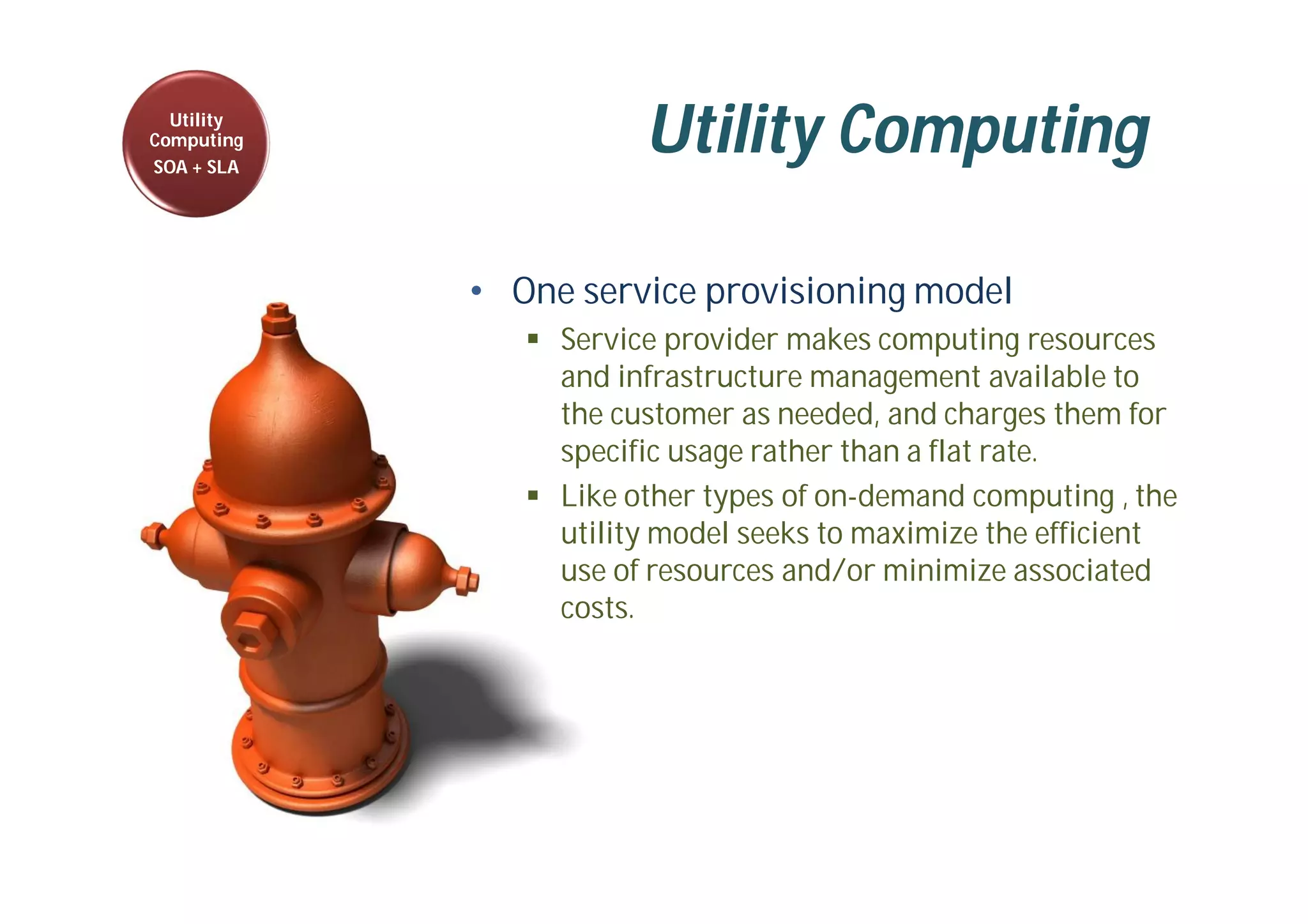 Utility Computing
SOA + SLA

Utility Computing

• One service provisioning model
▪ Service provider makes computing resources and infrastructure management available to the customer as needed, and charges them for specific usage rather than a flat rate.
▪ Like other types of on-demand computing , the utility model seeks to maximize the efficient use of resources and/or minimize associated costs.